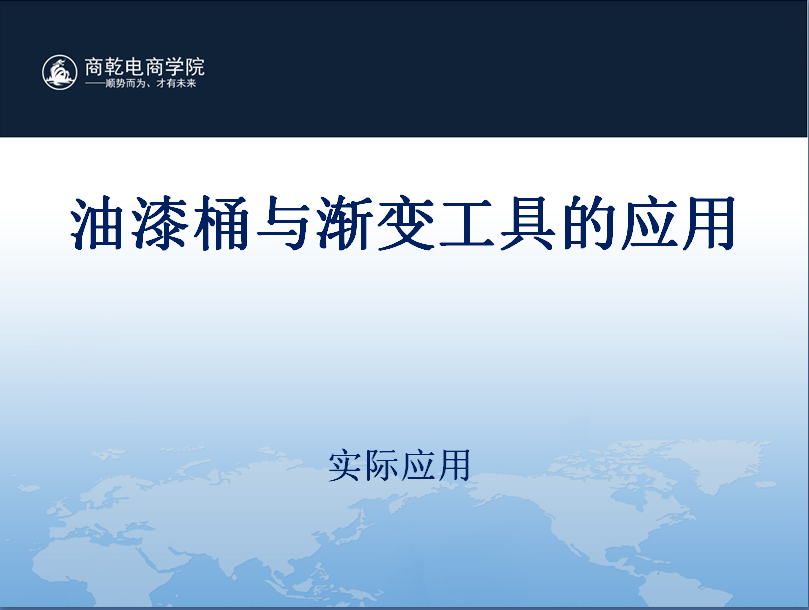 商乾电商学院
——顺势而为、才有未来

油漆桶与渐变工具的应用

实际应用